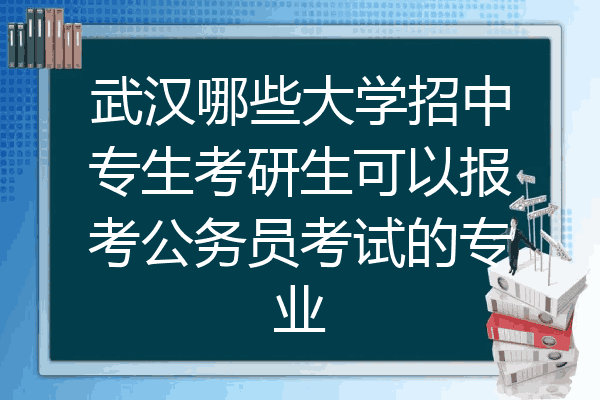 武汉哪些大学招中专生考研生可以报考公务员考试的专业